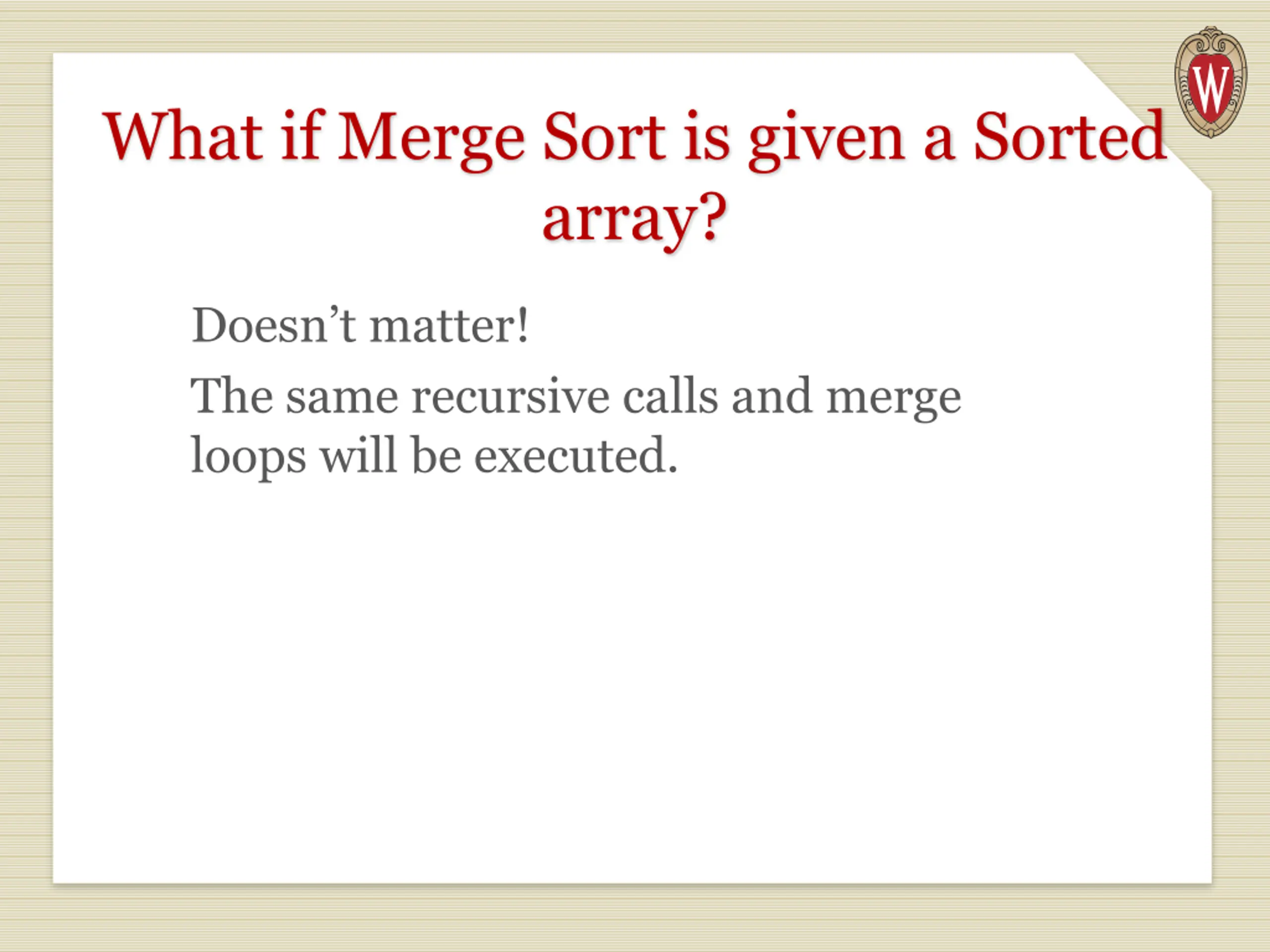 W

What if Merge Sort is given a Sorted array?

Doesn’t matter!

The same recursive calls and merge loops will be executed.